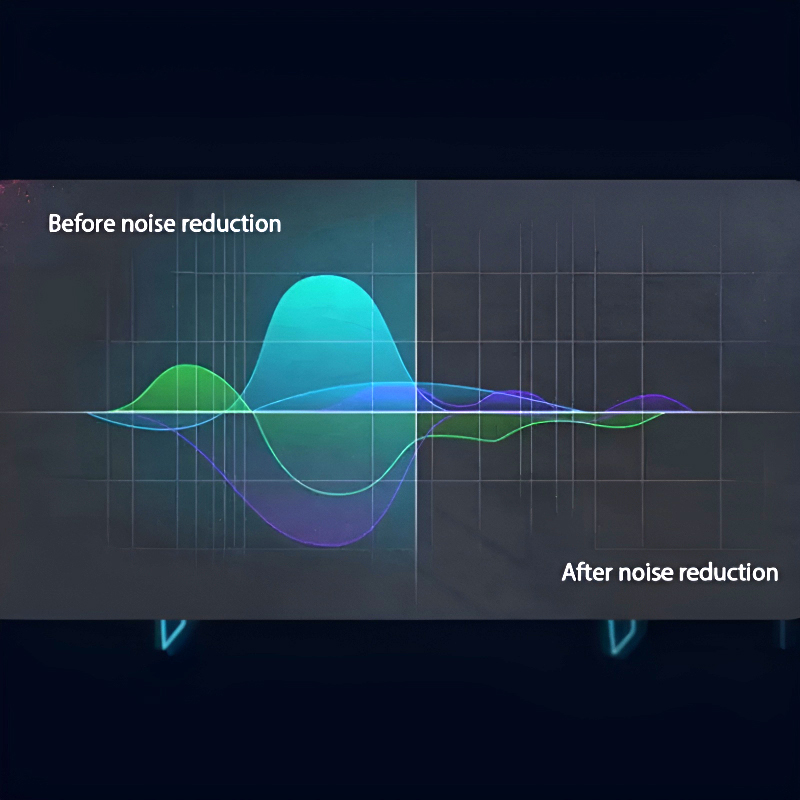 Before noise reduction

After noise reduction